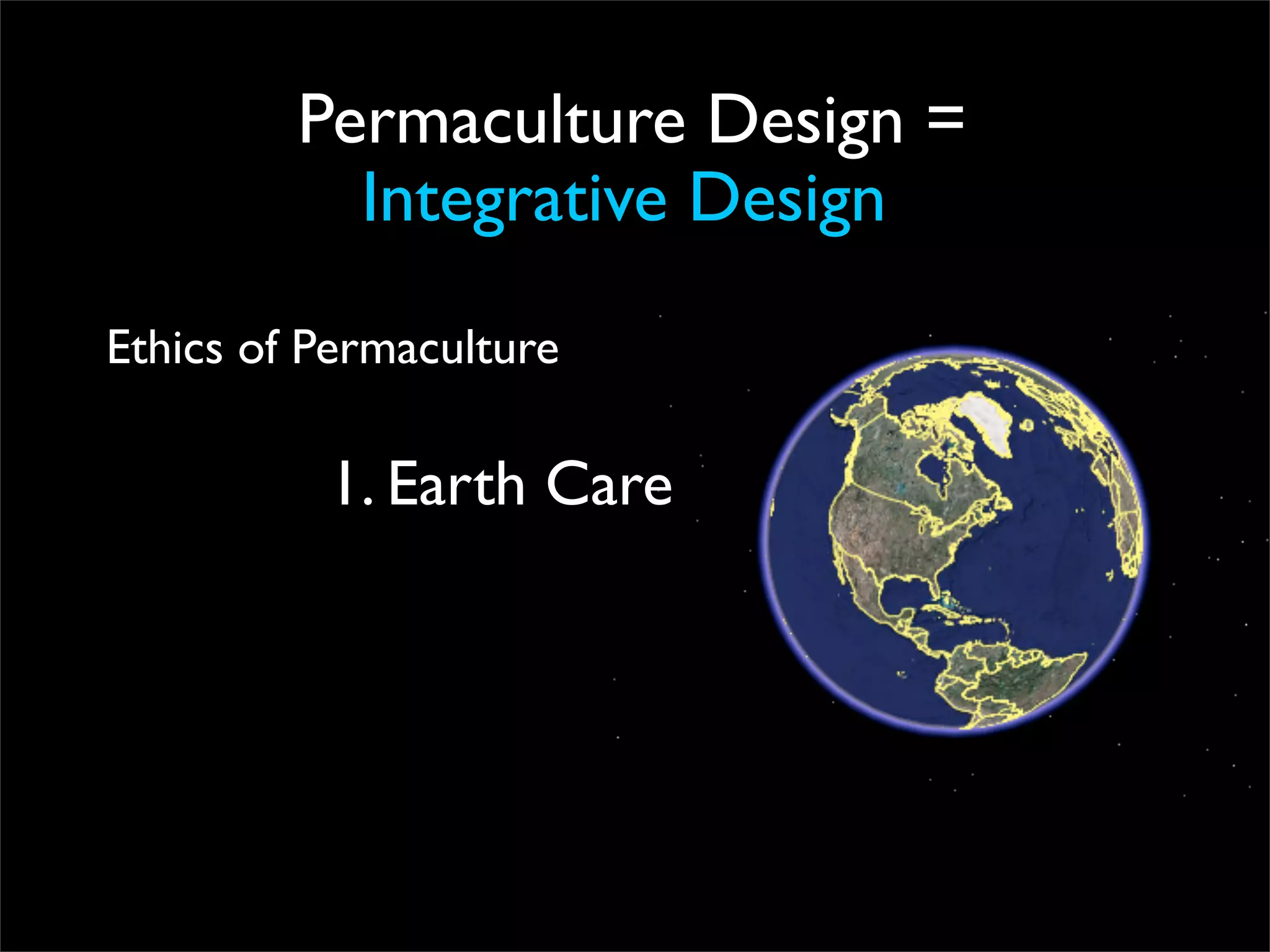 Permaculture Design =
Integrative Design

Ethics of Permaculture

1. Earth Care